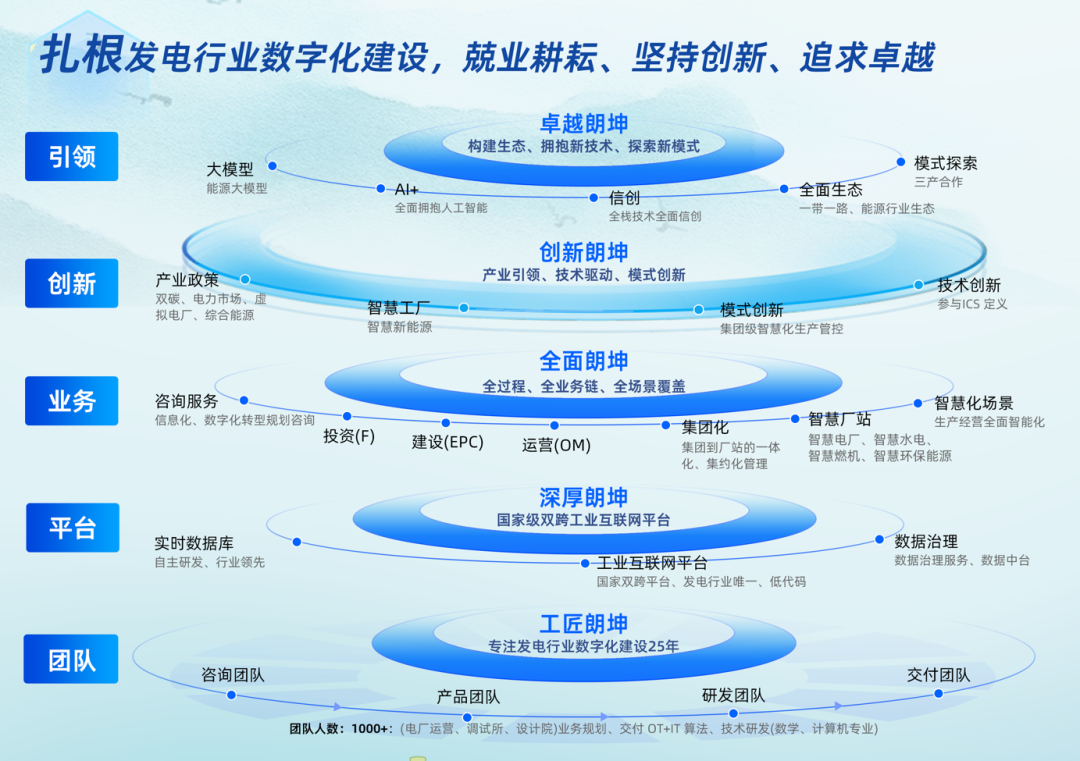 扎根发电行业数字化建设，兢业耕耘、坚持创新、追求卓越

引领

卓越朗坤
构建生态、拥抱新技术、探索新模式

大模型
能源大模型

AI+
全面拥抱人工智能

信创
全栈技术全面信创

全面生态
一带一路、能源行业生态

模式探索
三产合作

创新

创新朗坤
产业引领、技术驱动、模式创新

产业政策
双碳、电力市场、虚拟电厂、综合能源

智慧工厂
智慧新能源

模式创新
集团级智慧化生产管控

技术创新
参与ICS 定义

业务

全面朗坤
全过程、全业务链、全场景覆盖

咨询服务
信息化、数字化转型规划咨询

投资(F)

建设(EPC)

运营(OM)

集团化
集团到厂站的一体化、集约化管理

智慧厂站
智慧电厂、智慧水电、智慧燃机、智慧环保能源

智慧化场景
生产经营全面智能化

平台

深厚朗坤
国家级双跨工业互联网平台

实时数据库
自主研发、行业领先

工业互联网平台
国家双跨平台、发电行业唯一、低代码

数据治理
数据治理服务、数据中台

团队

工匠朗坤
专注发电行业数字化建设25年

咨询团队

产品团队

研发团队

交付团队

团队人数：1000+：(电厂运营、调试所、设计院)业务规划、交付 OT+IT 算法、技术研发(数学、计算机专业)